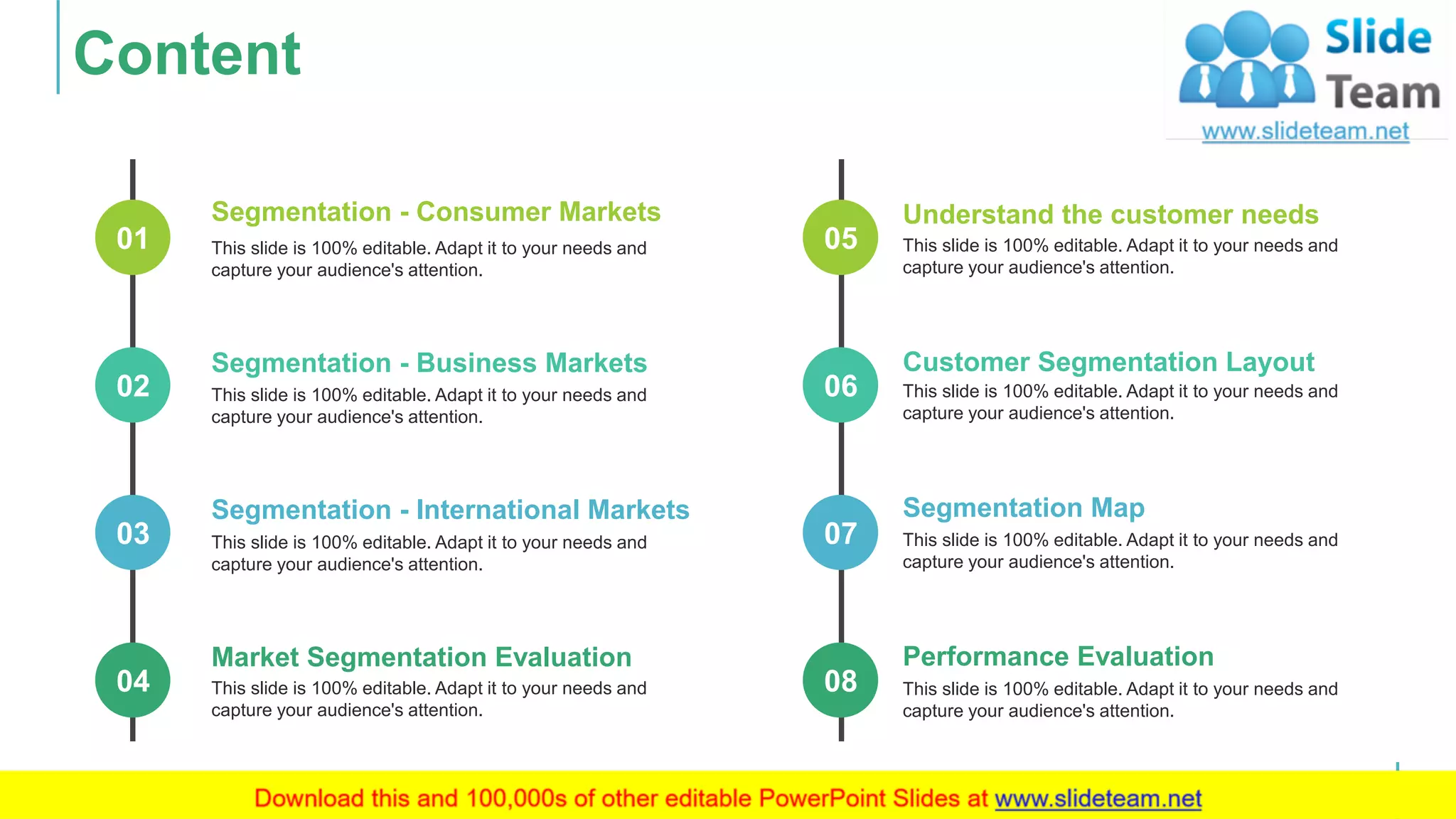 Content

Slide Team
www.slideteam.net

01
Segmentation - Consumer Markets
This slide is 100% editable. Adapt it to your needs and capture your audience's attention.

02
Segmentation - Business Markets
This slide is 100% editable. Adapt it to your needs and capture your audience's attention.

03
Segmentation - International Markets
This slide is 100% editable. Adapt it to your needs and capture your audience's attention.

04
Market Segmentation Evaluation
This slide is 100% editable. Adapt it to your needs and capture your audience's attention.

05
Understand the customer needs
This slide is 100% editable. Adapt it to your needs and capture your audience's attention.

06
Customer Segmentation Layout
This slide is 100% editable. Adapt it to your needs and capture your audience's attention.

07
Segmentation Map
This slide is 100% editable. Adapt it to your needs and capture your audience's attention.

08
Performance Evaluation
This slide is 100% editable. Adapt it to your needs and capture your audience's attention.

Download this and 100,000s of other editable PowerPoint Slides at www.slideteam.net